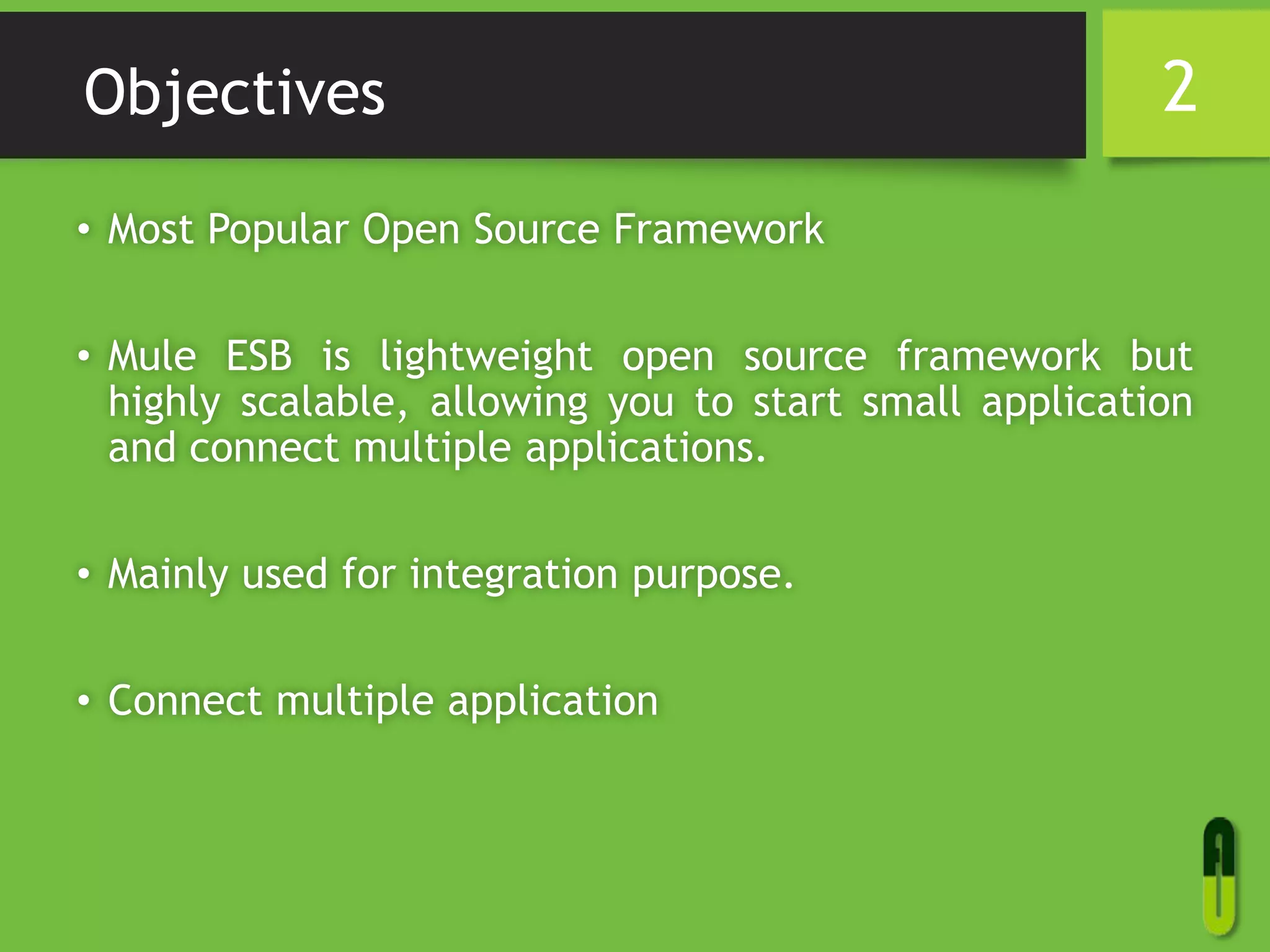 Objectives

2

• Most Popular Open Source Framework

• Mule ESB is lightweight open source framework but highly scalable, allowing you to start small application and connect multiple applications.

• Mainly used for integration purpose.

• Connect multiple application